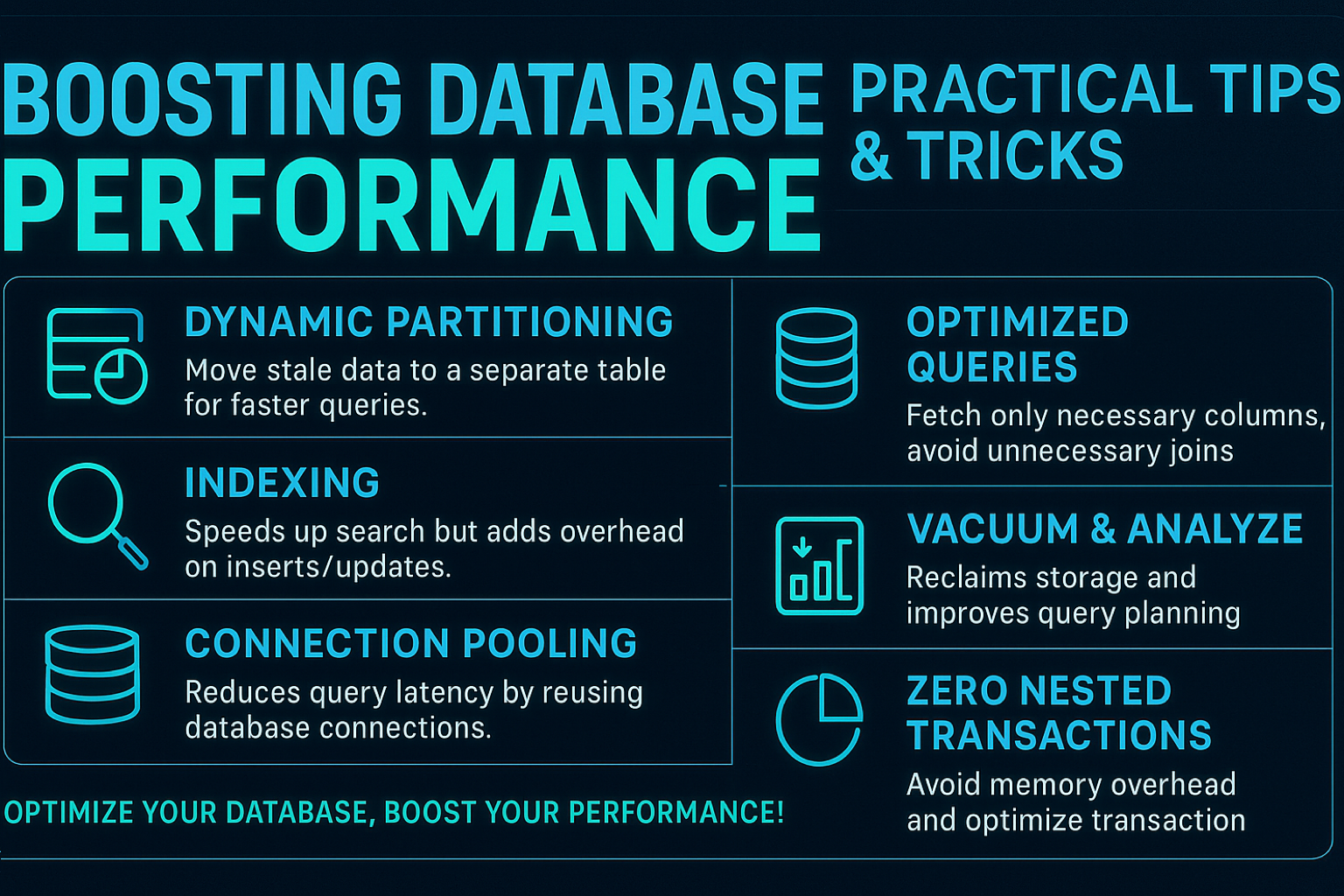 BOOSTING DATABASE PERFORMANCE

PRACTICAL TIPS & TRICKS

DYNAMIC PARTITIONING
Move stale data to a separate table for faster queries.

INDEXING
Speeds up search but adds overhead on inserts/updates.

CONNECTION POOLING
Reduces query latency by reusing database connections.

OPTIMIZE YOUR DATABASE, BOOST YOUR PERFORMANCE!

OPTIMIZED QUERIES
Fetch only necessary columns, avoid unnecessary joins

VACUUM & ANALYZE
Reclaims storage and improves query planning

ZERO NESTED TRANSACTIONS
Avoid memory overhead and optimize transaction